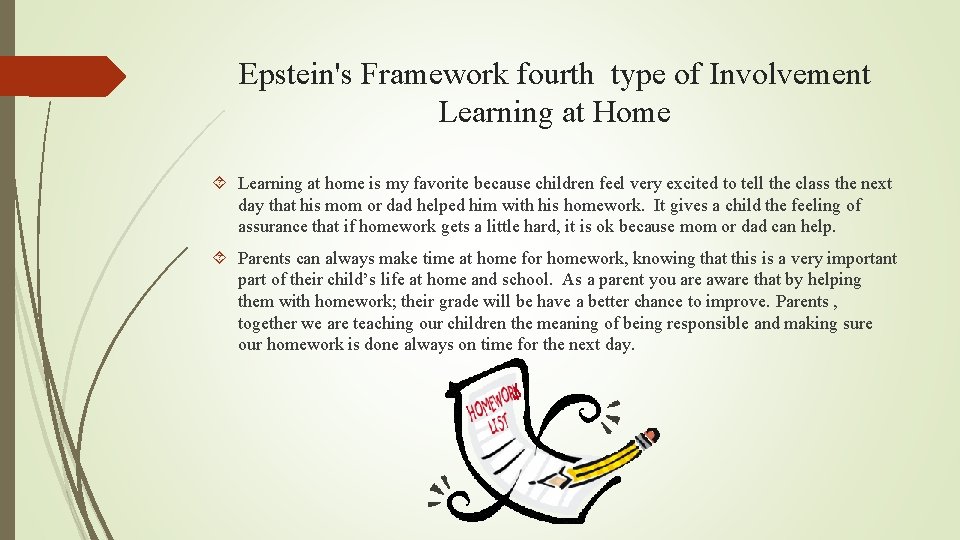 Epstein's Framework fourth type of Involvement
Learning at Home

Learning at home is my favorite because children feel very excited to tell the class the next day that his mom or dad helped him with his homework. It gives a child the feeling of assurance that if homework gets a little hard, it is ok because mom or dad can help.

Parents can always make time at home for homework, knowing that this is a very important part of their child’s life at home and school. As a parent you are aware that by helping them with homework; their grade will be have a better chance to improve. Parents , together we are teaching our children the meaning of being responsible and making sure our homework is done always on time for the next day.

HOMEWORK LIST